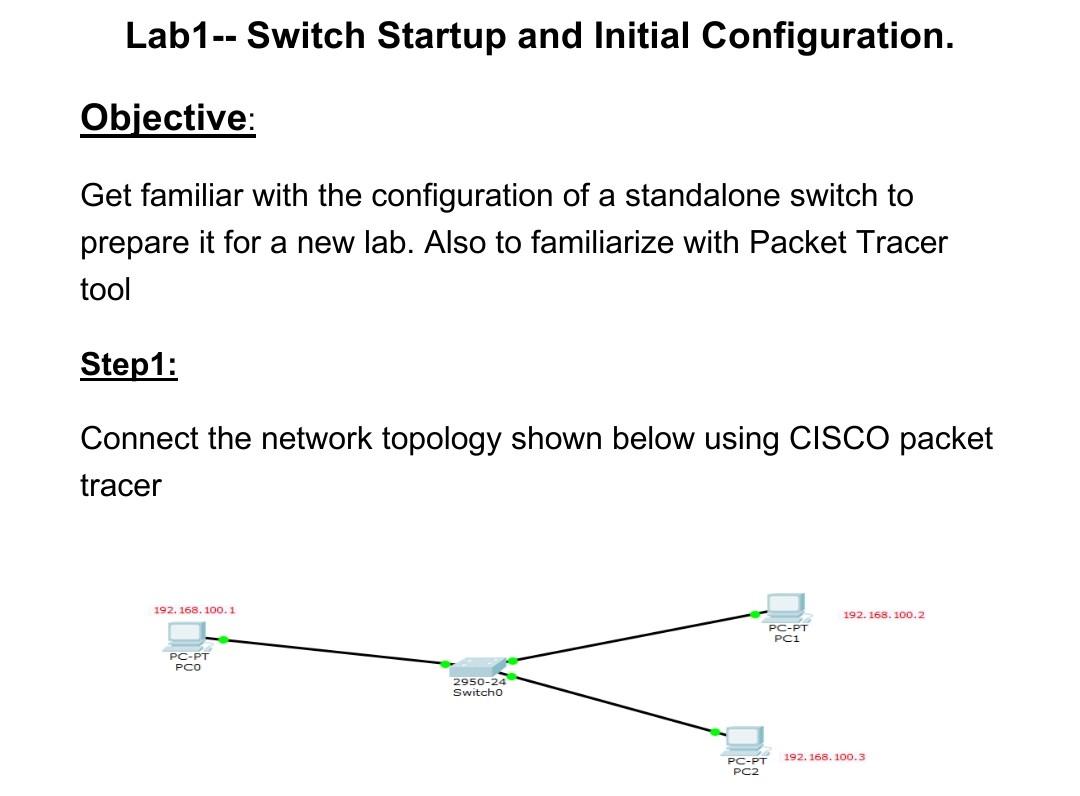 Lab1-- Switch Startup and Initial Configuration.

Objective:

Get familiar with the configuration of a standalone switch to prepare it for a new lab. Also to familiarize with Packet Tracer tool

Step1:

Connect the network topology shown below using CISCO packet tracer

192.168.100.1
PC-PT
PC0

2950-24
Switch0

PC-PT
PC1
192.168.100.2

PC-PT
PC2
192.168.100.3